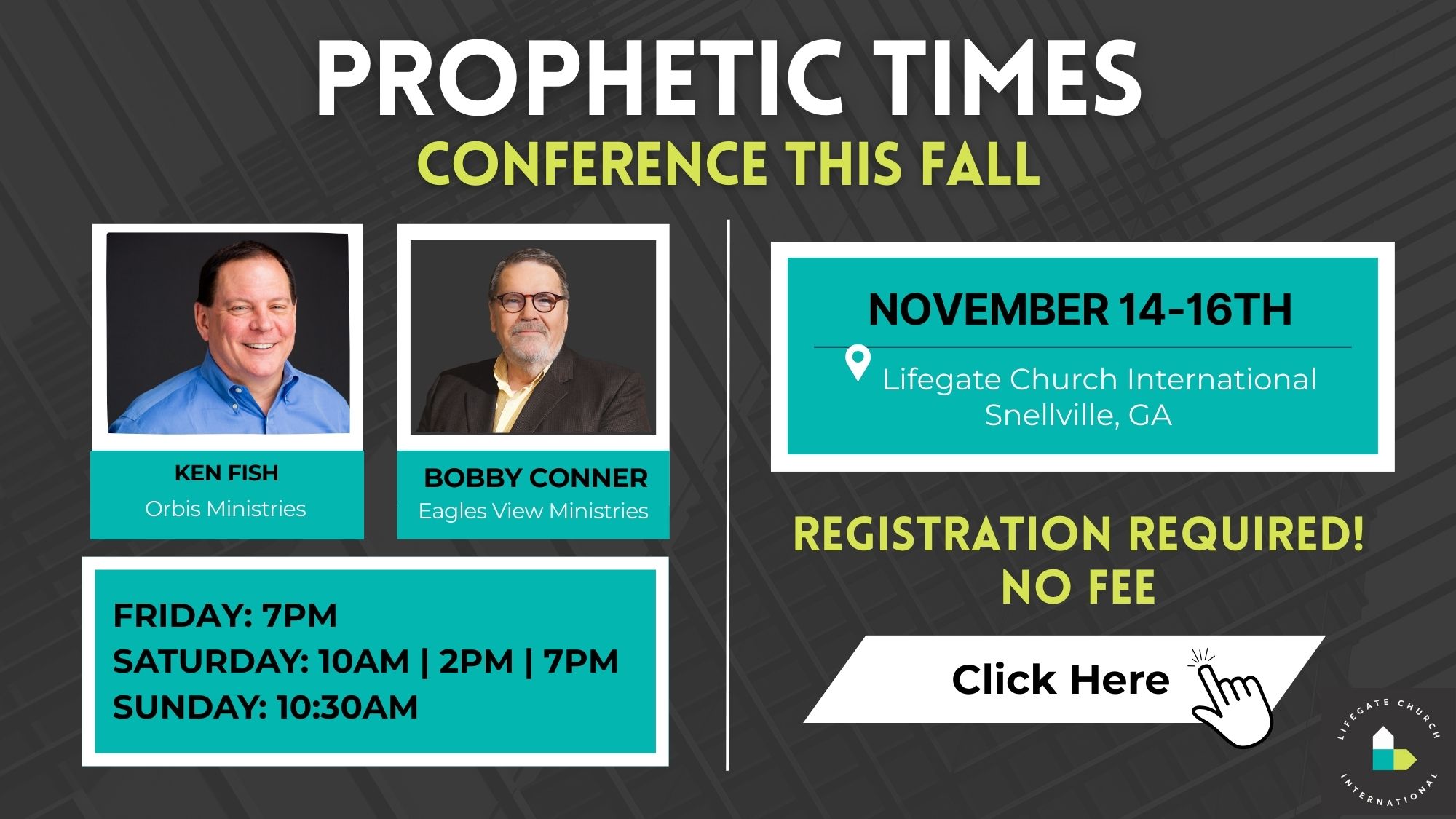 PROPHETIC TIMES
CONFERENCE THIS FALL

KEN FISH
Orbis Ministries

BOBBY CONNER
Eagles View Ministries

FRIDAY: 7PM
SATURDAY: 10AM | 2PM | 7PM
SUNDAY: 10:30AM

NOVEMBER 14-16TH
Lifegate Church International
Snellville, GA

REGISTRATION REQUIRED!
NO FEE

Click Here

LIFEGATE CHURCH INTERNATIONAL